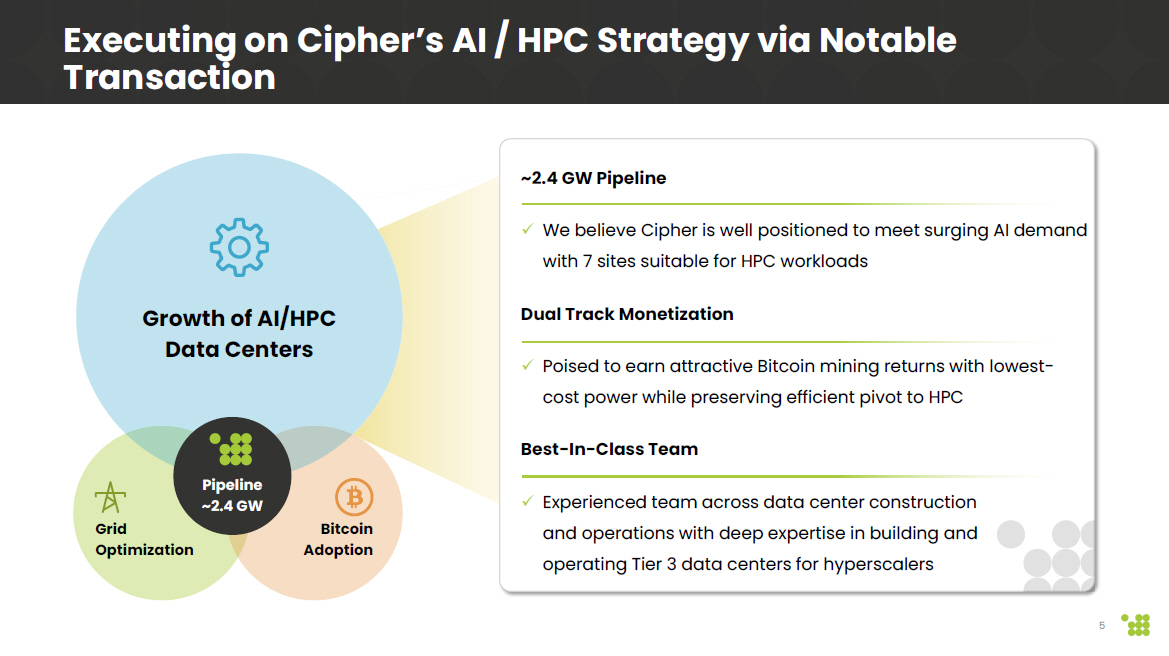 Executing on Cipher's AI / HPC Strategy via Notable Transaction

Growth of AI/HPC Data Centers

Pipeline ~2.4 GW

Grid Optimization

Bitcoin Adoption

~2.4 GW Pipeline

✓ We believe Cipher is well positioned to meet surging AI demand with 7 sites suitable for HPC workloads

Dual Track Monetization

✓ Poised to earn attractive Bitcoin mining returns with lowest-cost power while preserving efficient pivot to HPC

Best-In-Class Team

✓ Experienced team across data center construction and operations with deep expertise in building and operating Tier 3 data centers for hyperscalers

5